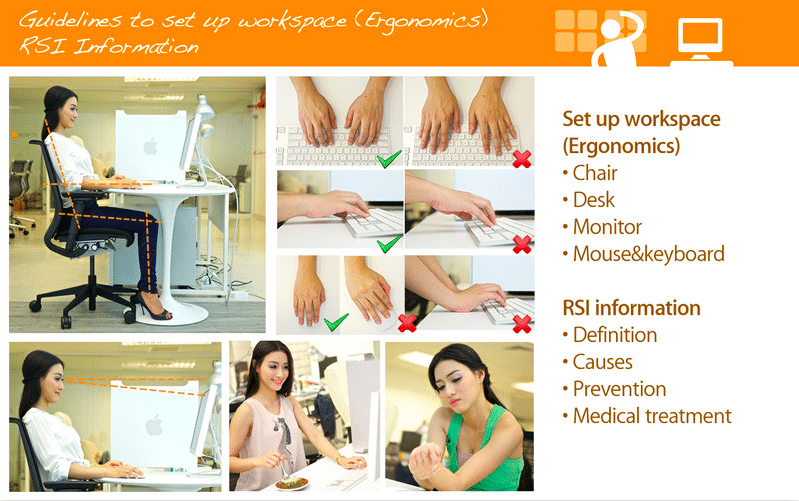 Guidelines to set up workspace (Ergonomics)
RSI Information

Set up workspace (Ergonomics)
• Chair
• Desk
• Monitor
• Mouse&keyboard

RSI information
• Definition
• Causes
• Prevention
• Medical treatment